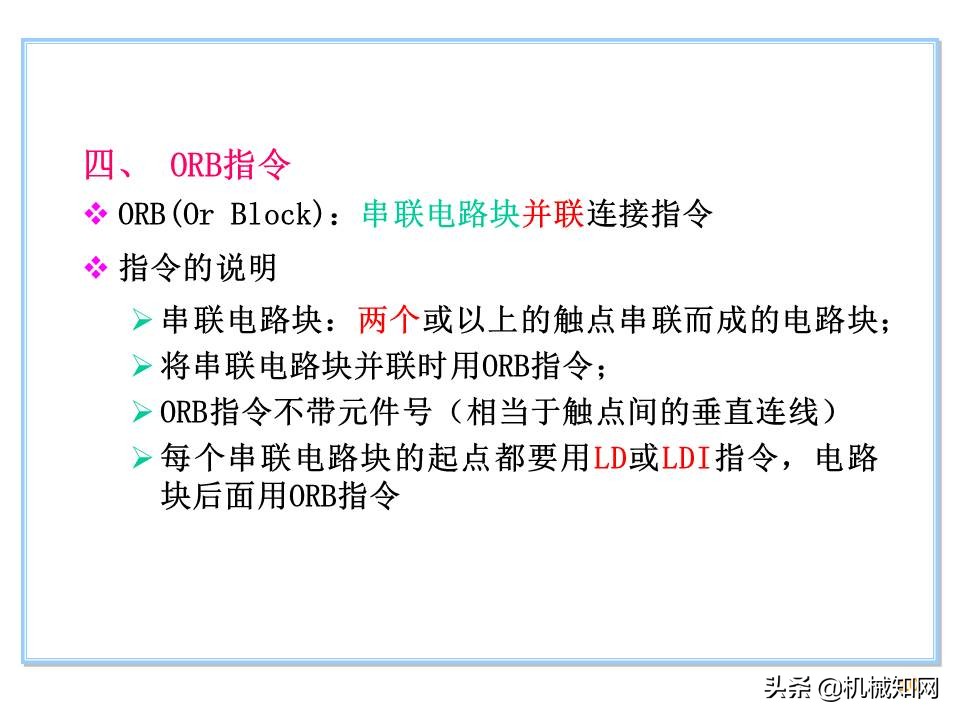 四、 ORB指令

❖ ORB(Or Block)：串联电路块并联连接指令

❖ 指令的说明

➢ 串联电路块：两个或以上的触点串联而成的电路块；

➢ 将串联电路块并联时用ORB指令；

➢ ORB指令不带元件号（相当于触点间的垂直连线）

➢ 每个串联电路块的起点都要用LD或LDI指令，电路块后面用ORB指令

头条 @机械知网